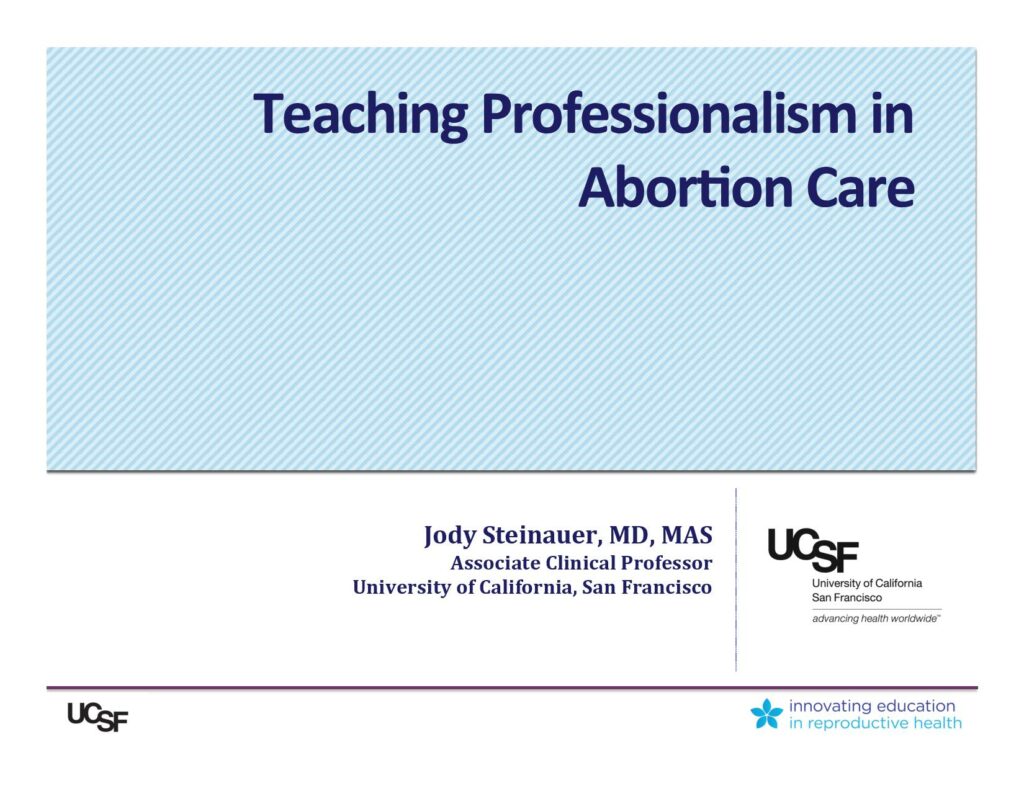 Teaching Professionalism in Abortion Care

Jody Steinauer, MD, MAS
Associate Clinical Professor
University of California, San Francisco

UCSF
University of California
San Francisco
advancing health worldwide™

UCSF

innovating education
in reproductive health